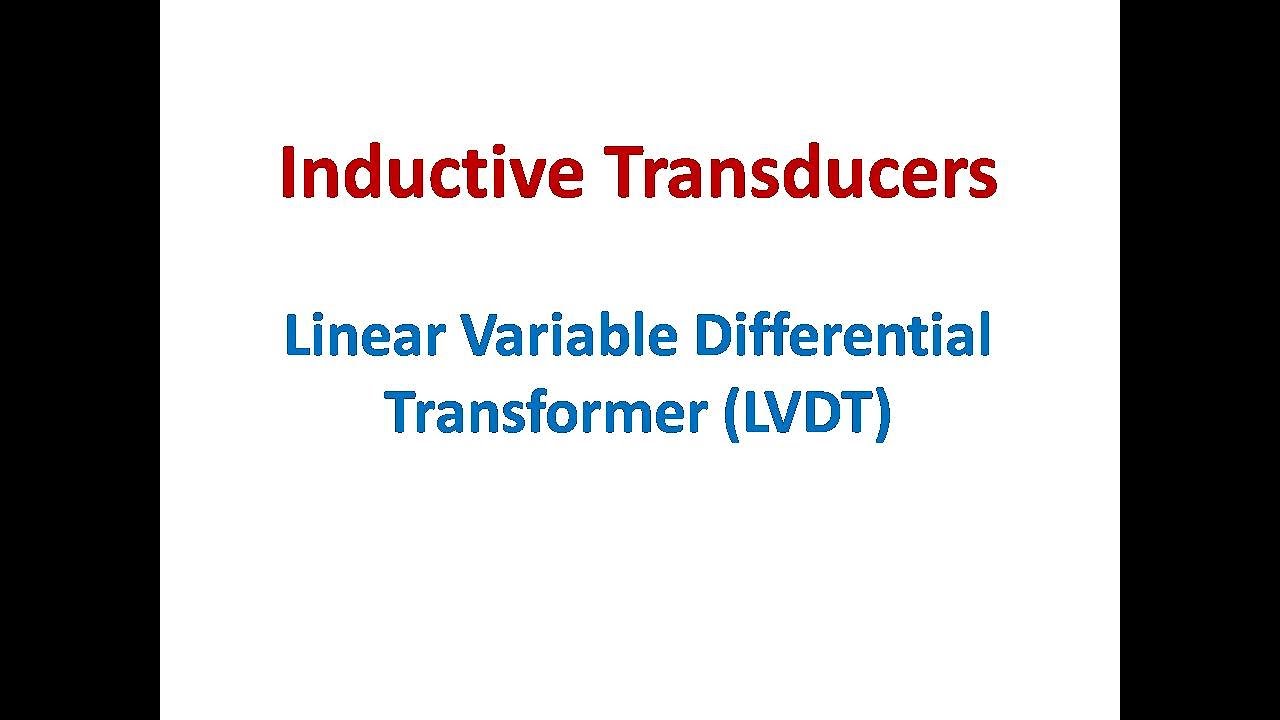 Inductive Transducers

Linear Variable Differential Transformer (LVDT)